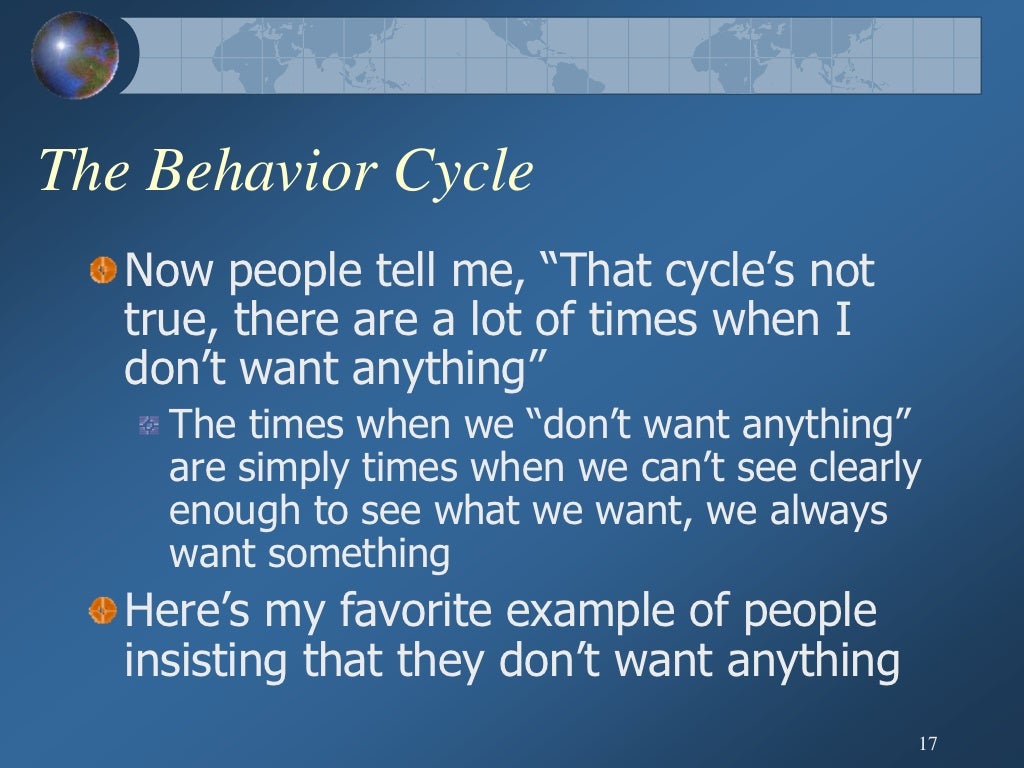 The Behavior Cycle

Now people tell me, “That cycle’s not true, there are a lot of times when I don’t want anything”

The times when we “don’t want anything” are simply times when we can’t see clearly enough to see what we want, we always want something

Here’s my favorite example of people insisting that they don’t want anything

17